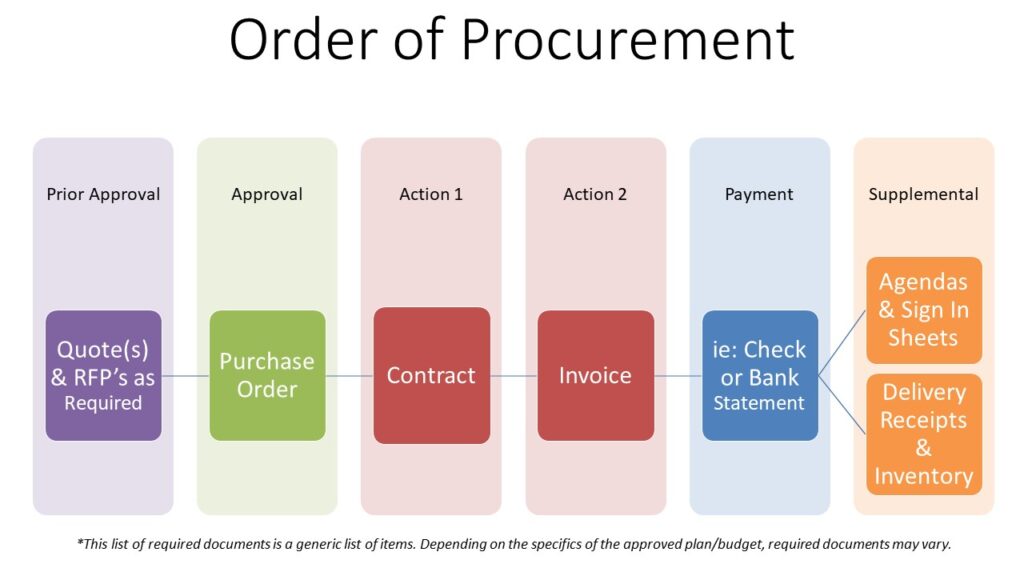 Order of Procurement

Prior Approval

Quote(s) & RFP's as Required

Approval

Purchase Order

Action 1

Contract

Action 2

Invoice

Payment

ie: Check or Bank Statement

Supplemental

Agendas & Sign In Sheets

Delivery Receipts & Inventory

*This list of required documents is a generic list of items. Depending on the specifics of the approved plan/budget, required documents may vary.